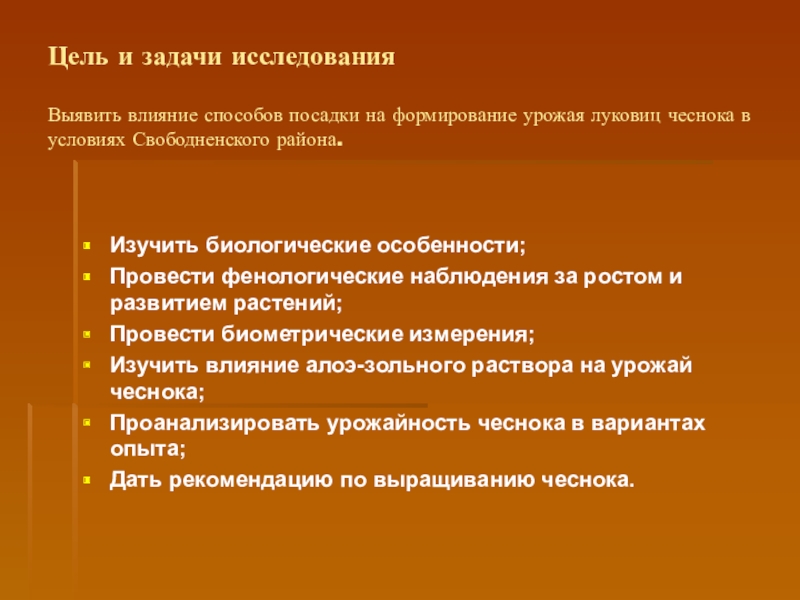 Цель и задачи исследования

Выявить влияние способов посадки на формирование урожая луковиц чеснока в условиях Свободненского района.

- Изучить биологические особенности;
- Провести фенологические наблюдения за ростом и развитием растений;
- Провести биометрические измерения;
- Изучить влияние алоэ-зольного раствора на урожай чеснока;
- Проанализировать урожайность чеснока в вариантах опыта;
- Дать рекомендацию по выращиванию чеснока.